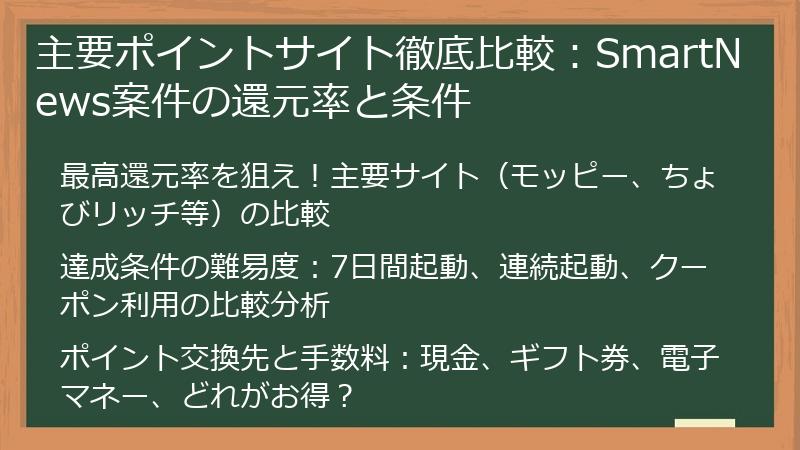 主要ポイントサイト徹底比較：SmartNews案件の還元率と条件

最高還元率を狙え！主要サイト（モッピー、ちょびリッチ等）の比較

達成条件の難易度：7日間起動、連続起動、クーポン利用の比較分析

ポイント交換先と手数料：現金、ギフト券、電子マネー、どれがお得？